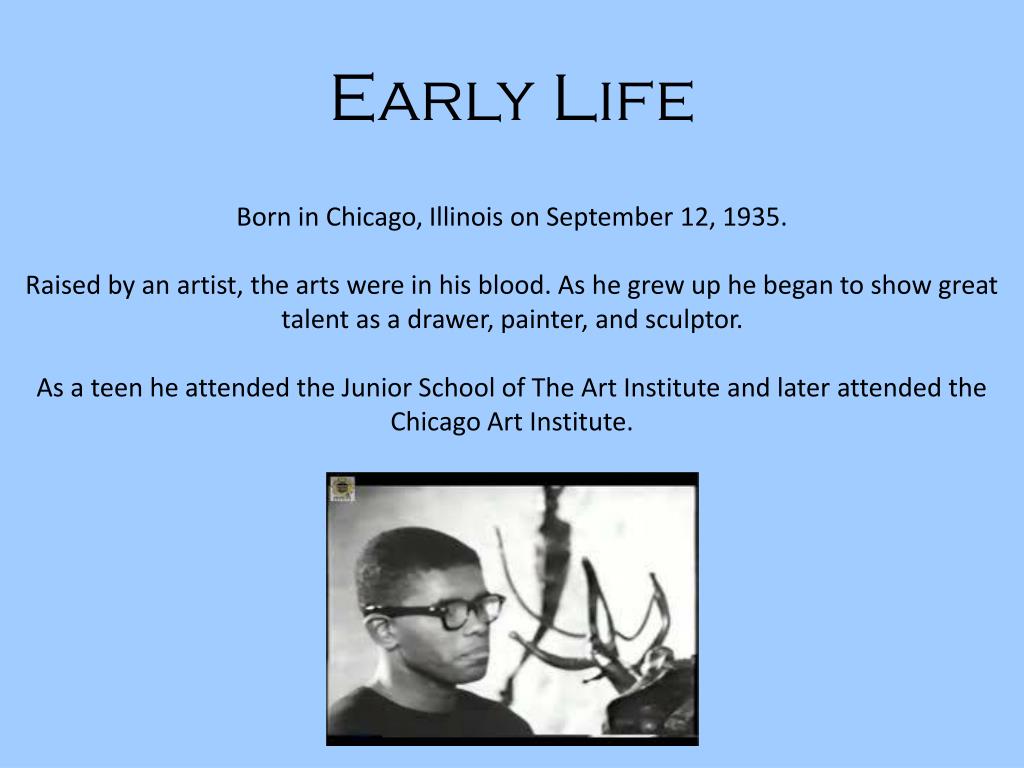 Early Life

Born in Chicago, Illinois on September 12, 1935.

Raised by an artist, the arts were in his blood. As he grew up he began to show great talent as a drawer, painter, and sculptor.

As a teen he attended the Junior School of The Art Institute and later attended the Chicago Art Institute.